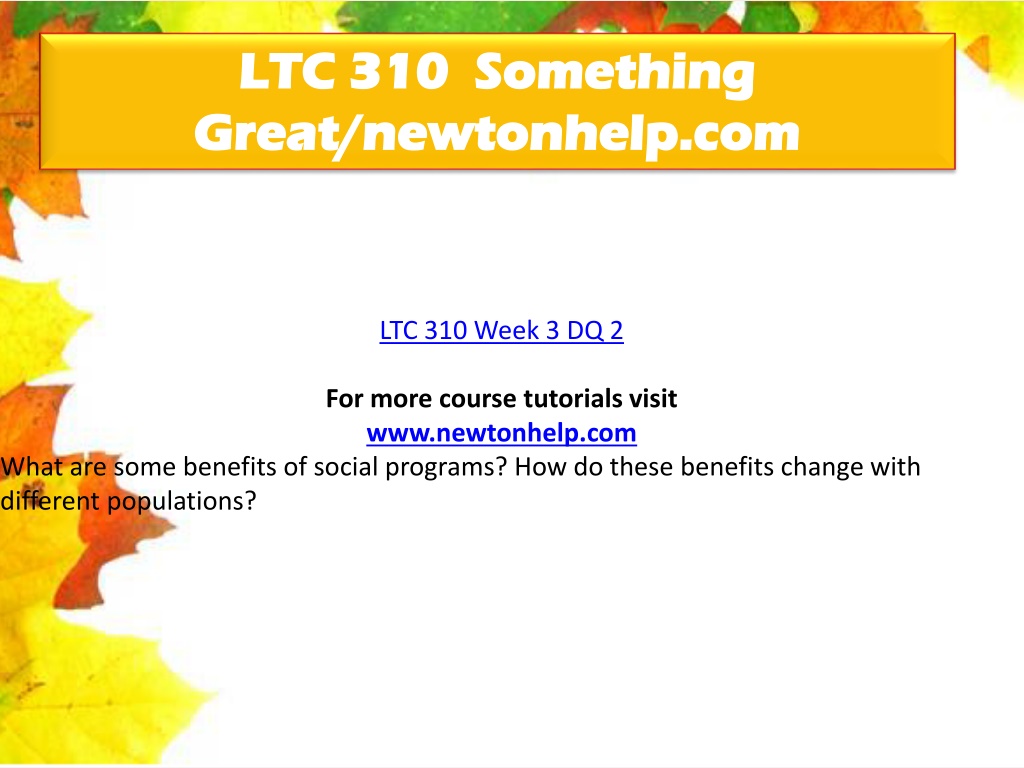 LTC 310 Something Great/newtonhelp.com

LTC 310 Week 3 DQ 2

For more course tutorials visit
www.newtonhelp.com
What are some benefits of social programs? How do these benefits change with different populations?